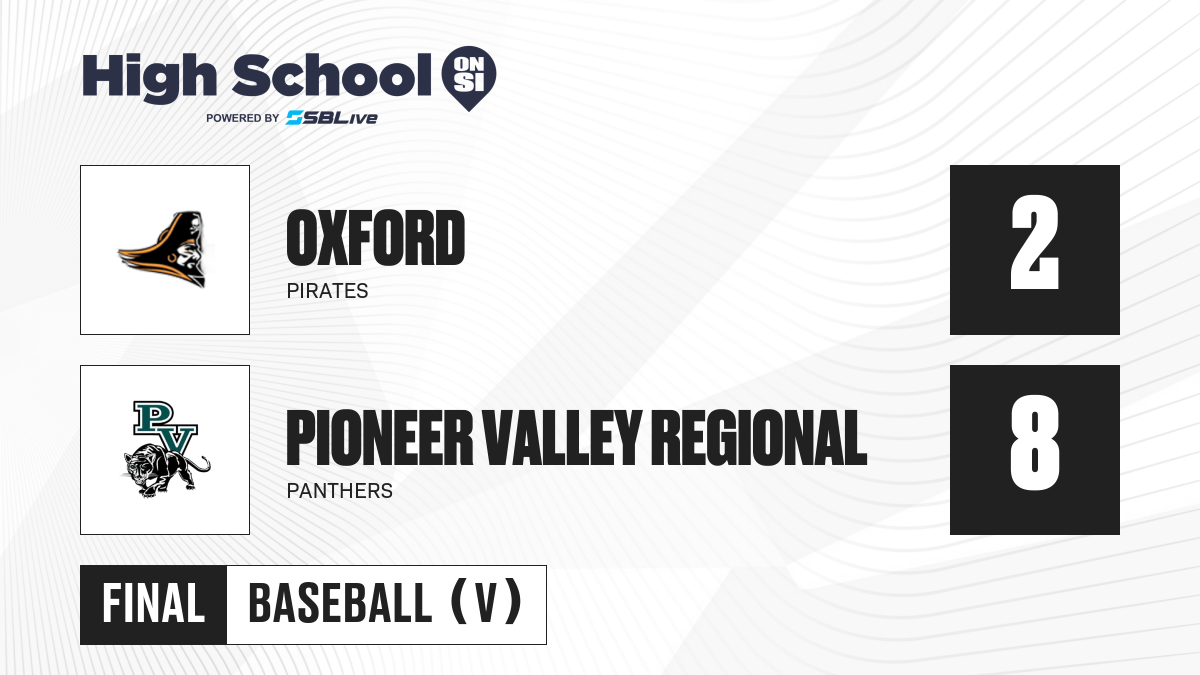 High School ON SI
POWERED BY SBLive

OXFORD
PIRATES
2

PV
PIONEER VALLEY REGIONAL
PANTHERS
8

FINAL BASEBALL (V)